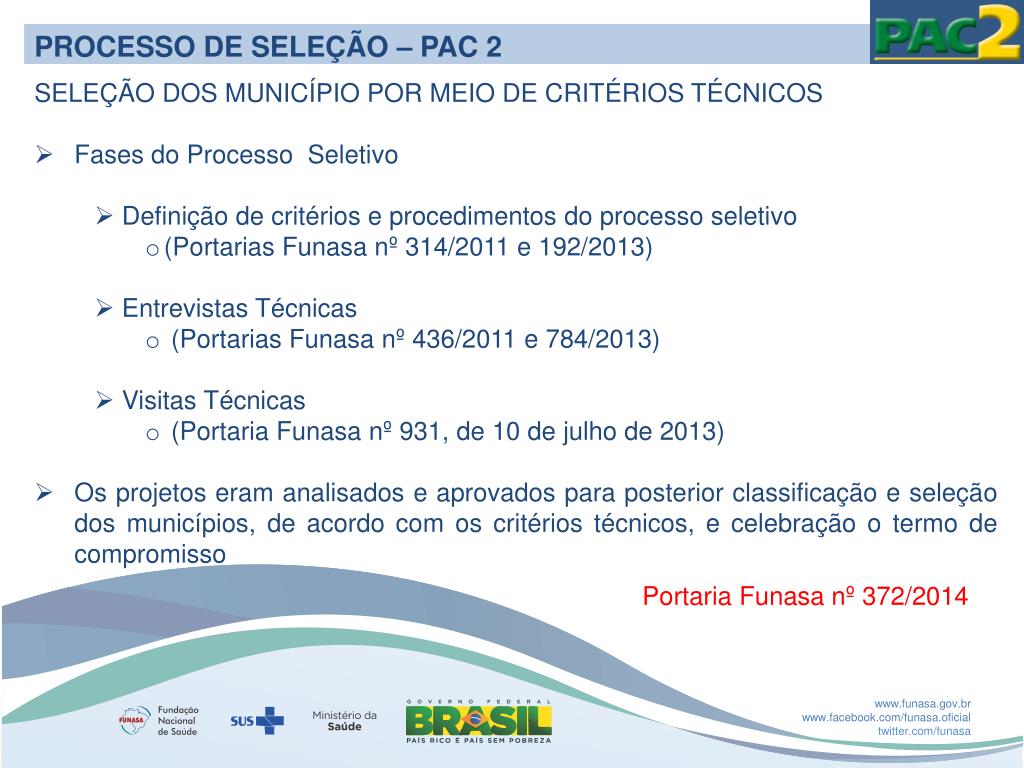 PROCESSO DE SELEÇÃO – PAC 2

PAC2

SELEÇÃO DOS MUNICÍPIO POR MEIO DE CRITÉRIOS TÉCNICOS

➢ Fases do Processo Seletivo

➢ Definição de critérios e procedimentos do processo seletivo
o (Portarias Funasa nº 314/2011 e 192/2013)

➢ Entrevistas Técnicas
o (Portarias Funasa nº 436/2011 e 784/2013)

➢ Visitas Técnicas
o (Portaria Funasa nº 931, de 10 de julho de 2013)

➢ Os projetos eram analisados e aprovados para posterior classificação e seleção dos municípios, de acordo com os critérios técnicos, e celebração o termo de compromisso

Portaria Funasa nº 372/2014

FUNASA Fundação Nacional de Saúde

SUS

Ministério da Saúde

GOVERNO FEDERAL BRASIL PAÍS RICO É PAÍS SEM POBREZA

www.funasa.gov.br
www.facebook.com/funasa.oficial
twitter.com/funasa